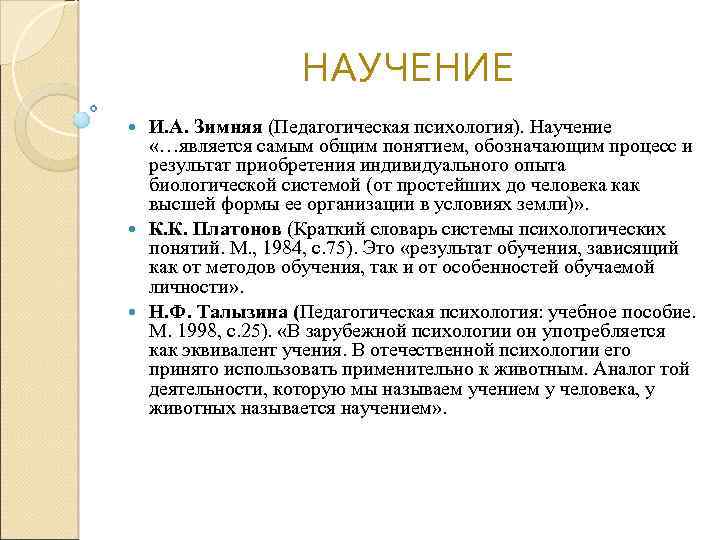 НАУЧЕНИЕ

И.А. Зимняя (Педагогическая психология). Научение «…является самым общим понятием, обозначающим процесс и результат приобретения индивидуального опыта биологической системой (от простейших до человека как высшей формы ее организации в условиях земли)».

К.К. Платонов (Краткий словарь системы психологических понятий. М., 1984, с.75). Это «результат обучения, зависящий как от методов обучения, так и от особенностей обучаемой личности».

Н.Ф. Талызина (Педагогическая психология: учебное пособие. М. 1998, с.25). «В зарубежной психологии он употребляется как эквивалент учения. В отечественной психологии его принято использовать применительно к животным. Аналог той деятельности, которую мы называем учением у человека, у животных называется научением».